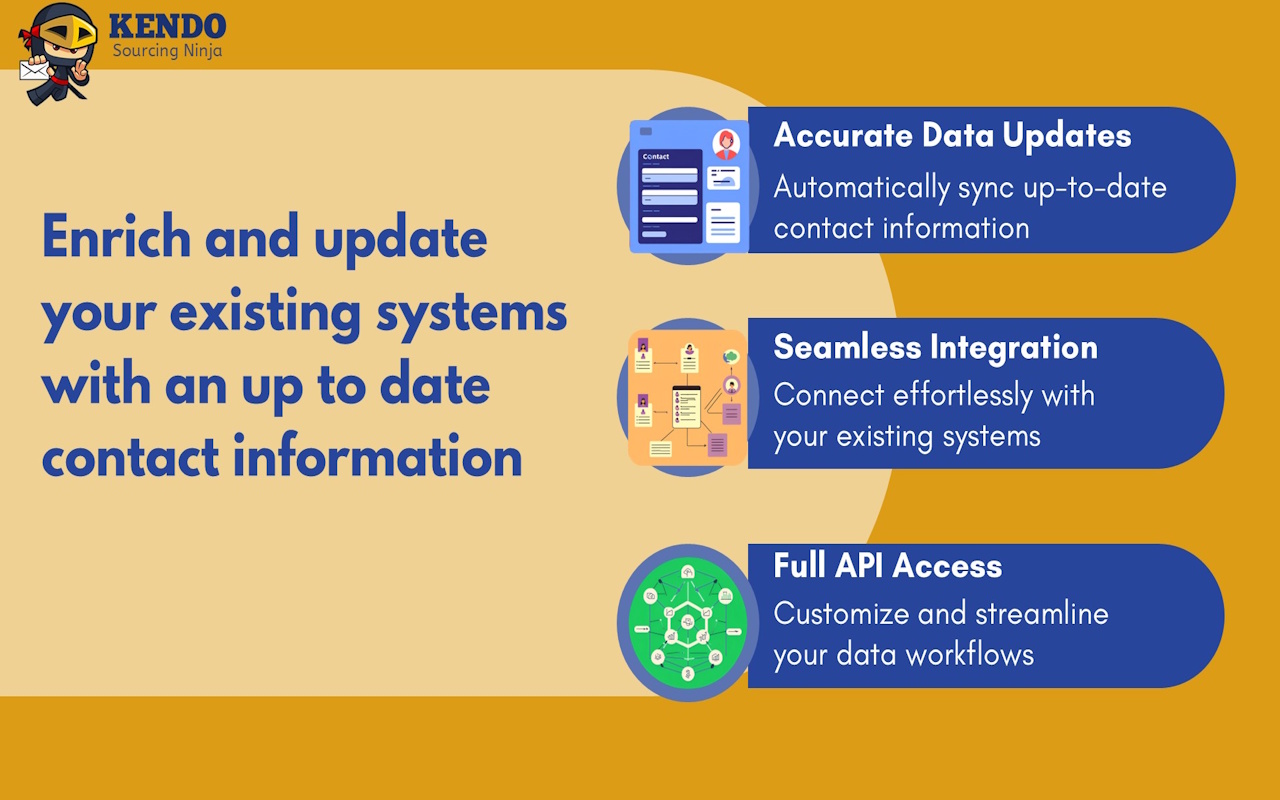 KENDO
Sourcing Ninja

Enrich and update your existing systems with an up to date contact information

Contact

Accurate Data Updates
Automatically sync up-to-date contact information

Seamless Integration
Connect effortlessly with your existing systems

Full API Access
Customize and streamline your data workflows